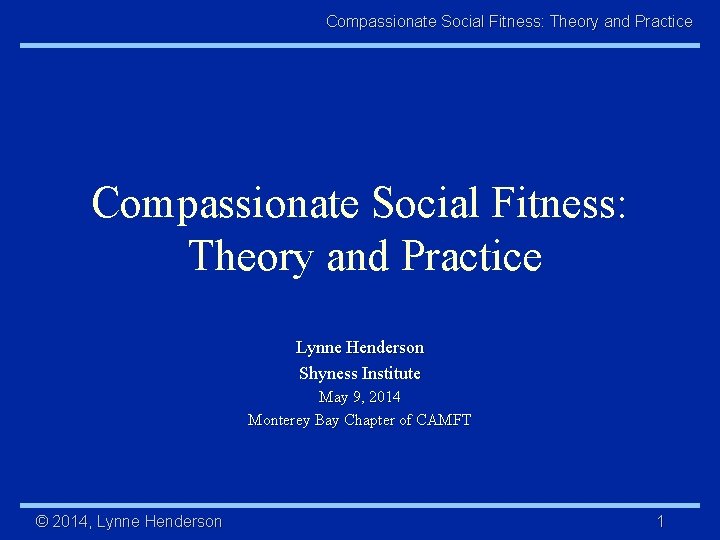 Compassionate Social Fitness: Theory and Practice

Compassionate Social Fitness: Theory and Practice

Lynne Henderson
Shyness Institute
May 9, 2014
Monterey Bay Chapter of CAMFT

© 2014, Lynne Henderson

1